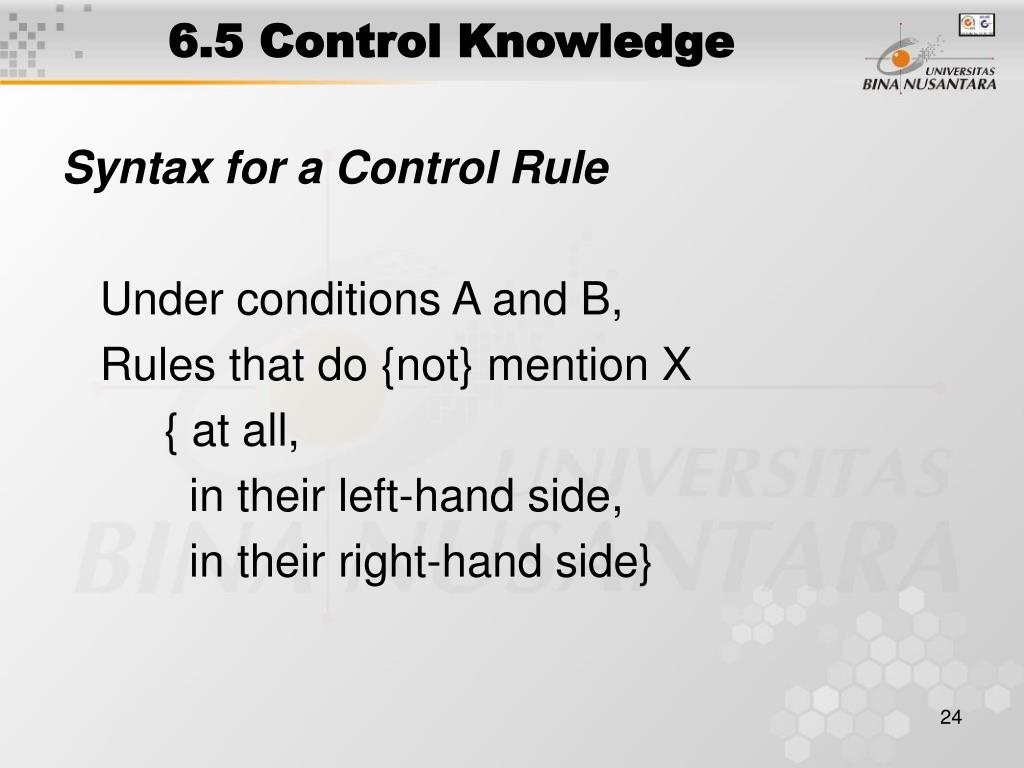 6.5 Control Knowledge

UNIVERSITAS BINA NUSANTARA

Syntax for a Control Rule

Under conditions A and B,
Rules that do {not} mention X
{ at all,
in their left-hand side,
in their right-hand side}

UNIVERSITAS BINA NUSANTARA

24